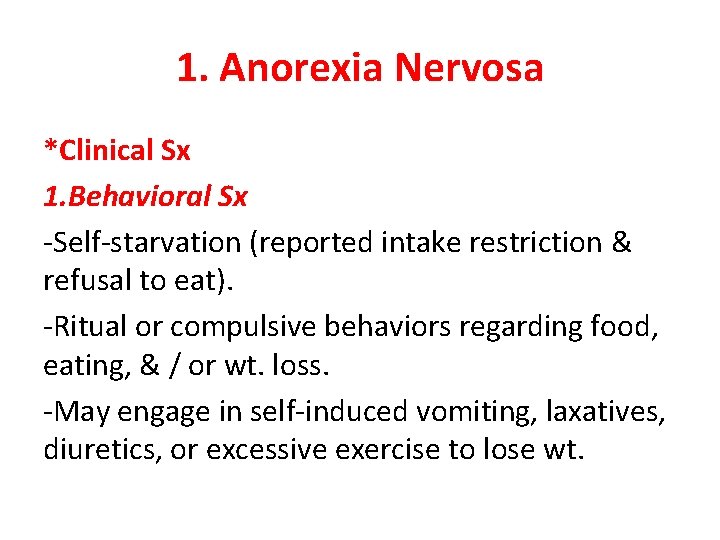 1. Anorexia Nervosa

*Clinical Sx

1.Behavioral Sx

-Self-starvation (reported intake restriction & refusal to eat).

-Ritual or compulsive behaviors regarding food, eating, & / or wt. loss.

-May engage in self-induced vomiting, laxatives, diuretics, or excessive exercise to lose wt.